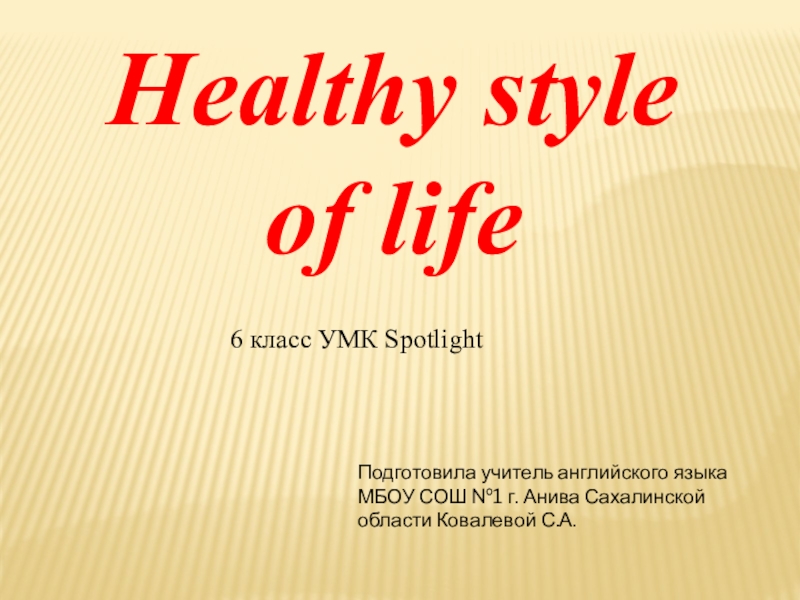 Healthy style of life

6 класс УМК Spotlight

Подготовила учитель английского языка МБОУ СОШ №1 г. Анива Сахалинской области Ковалевой С.А.